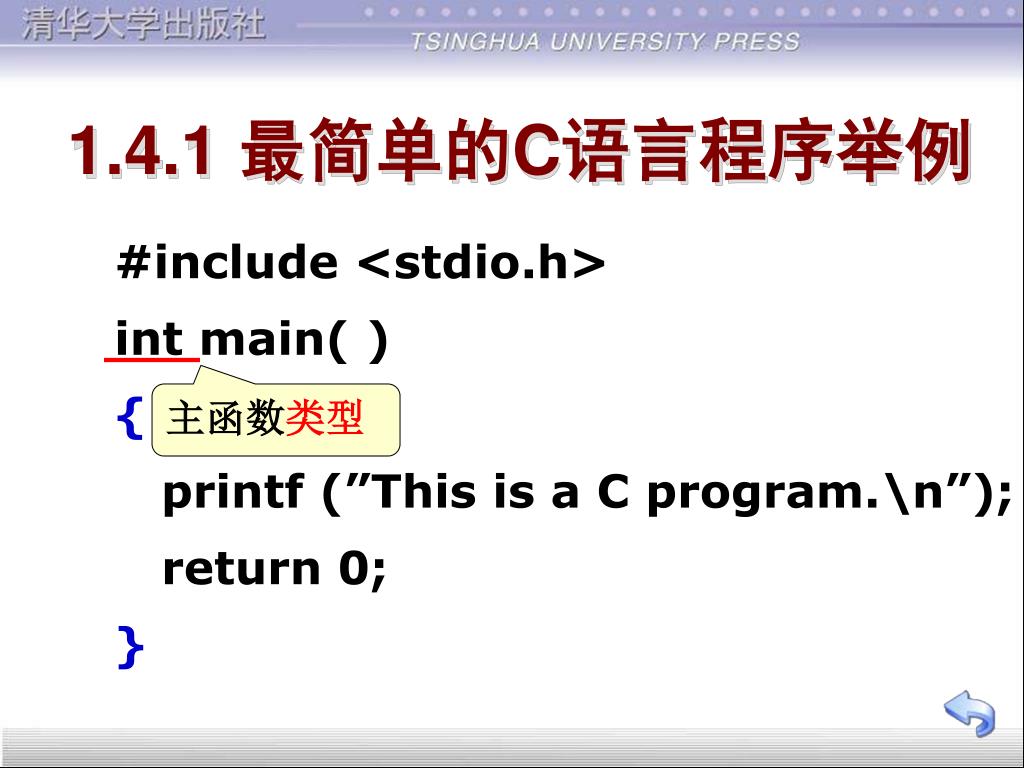 清华大学出版社
TSINGHUA UNIVERSITY PRESS

1.4.1 最简单的C语言程序举例

#include <stdio.h>
int main( )
{
主函数类型
printf (”This is a C program.\n”);
return 0;
}